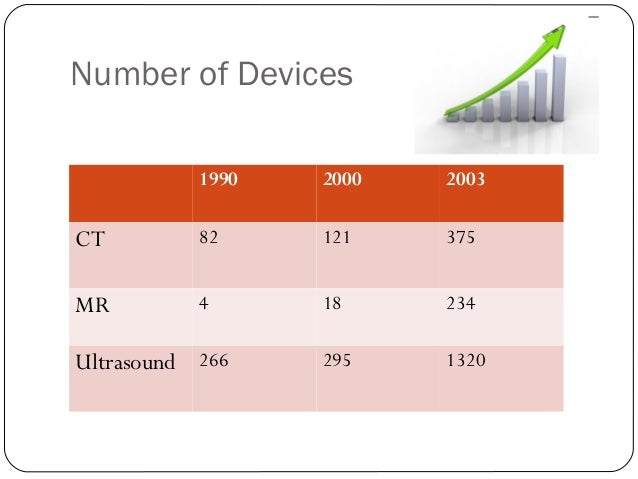 Number of Devices

| | 1990 | 2000 | 2003 |
|---|---|---|---|
| CT | 82 | 121 | 375 |
| MR | 4 | 18 | 234 |
| Ultrasound | 266 | 295 | 1320 |